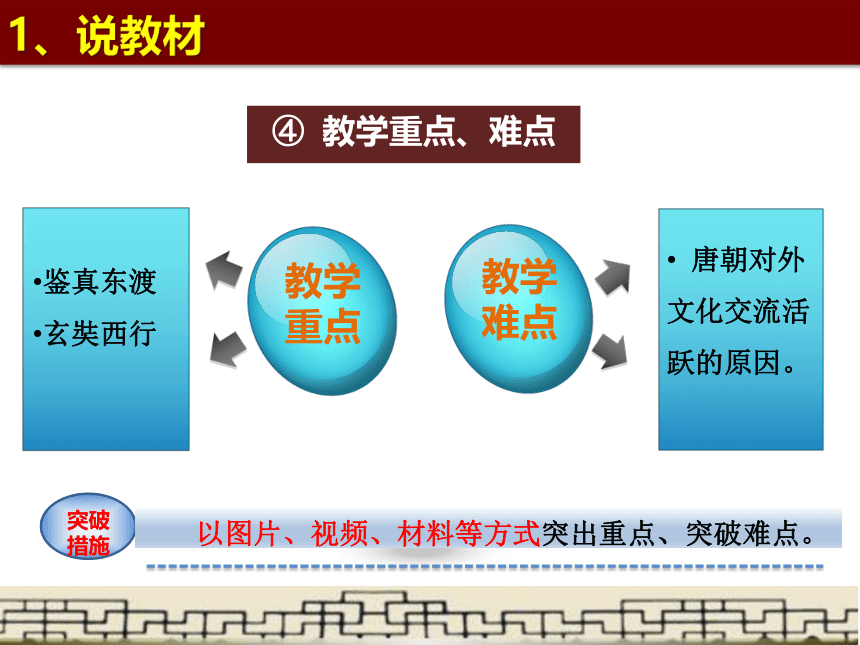 1、说教材

④ 教学重点、难点

•鉴真东渡
•玄奘西行

教学重点

教学难点

• 唐朝对外文化交流活跃的原因。

突破措施

以图片、视频、材料等方式突出重点、突破难点。